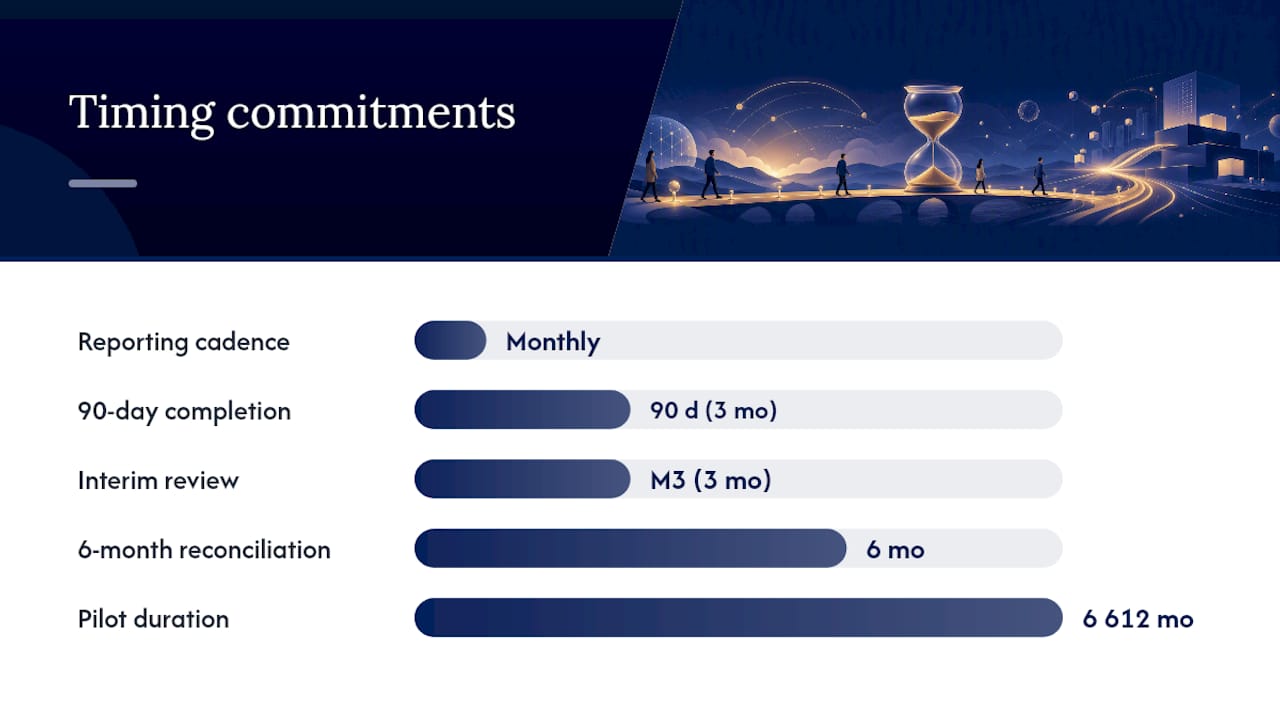 Timing commitments

Reporting cadence
Monthly

90-day completion
90 d (3 mo)

Interim review
M3 (3 mo)

6-month reconciliation
6 mo

Pilot duration
6 612 mo